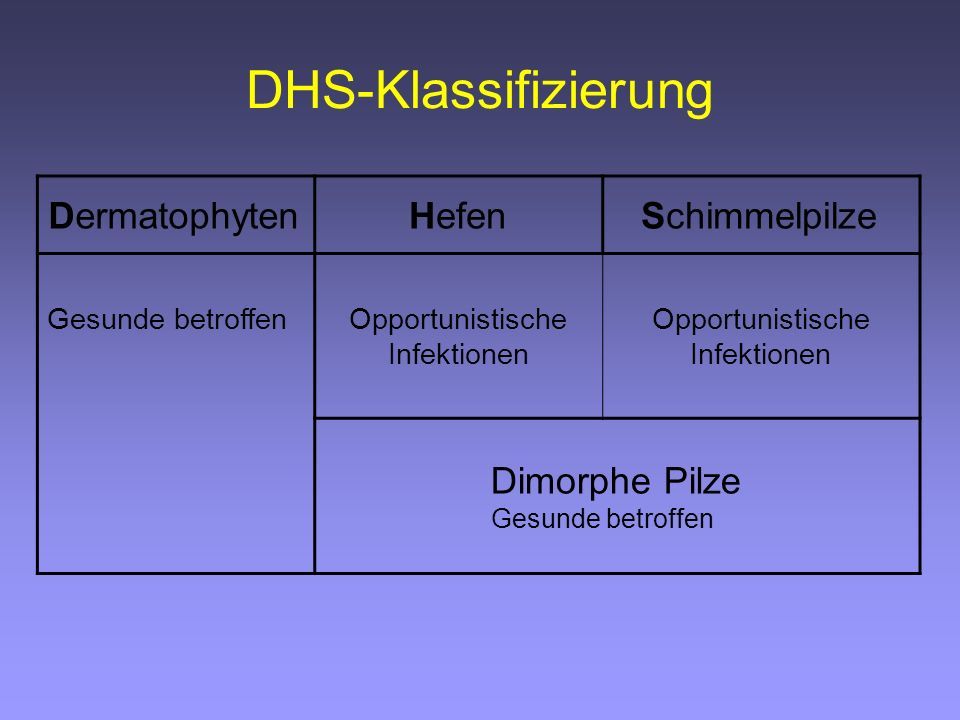 DHS-Klassifizierung

| Dermatophyten | Hefen | Schimmelpilze |
|---|---|---|
| Gesunde betroffen | Opportunistische Infektionen | Opportunistische Infektionen |
| | Dimorphe Pilze Gesunde betroffen | |